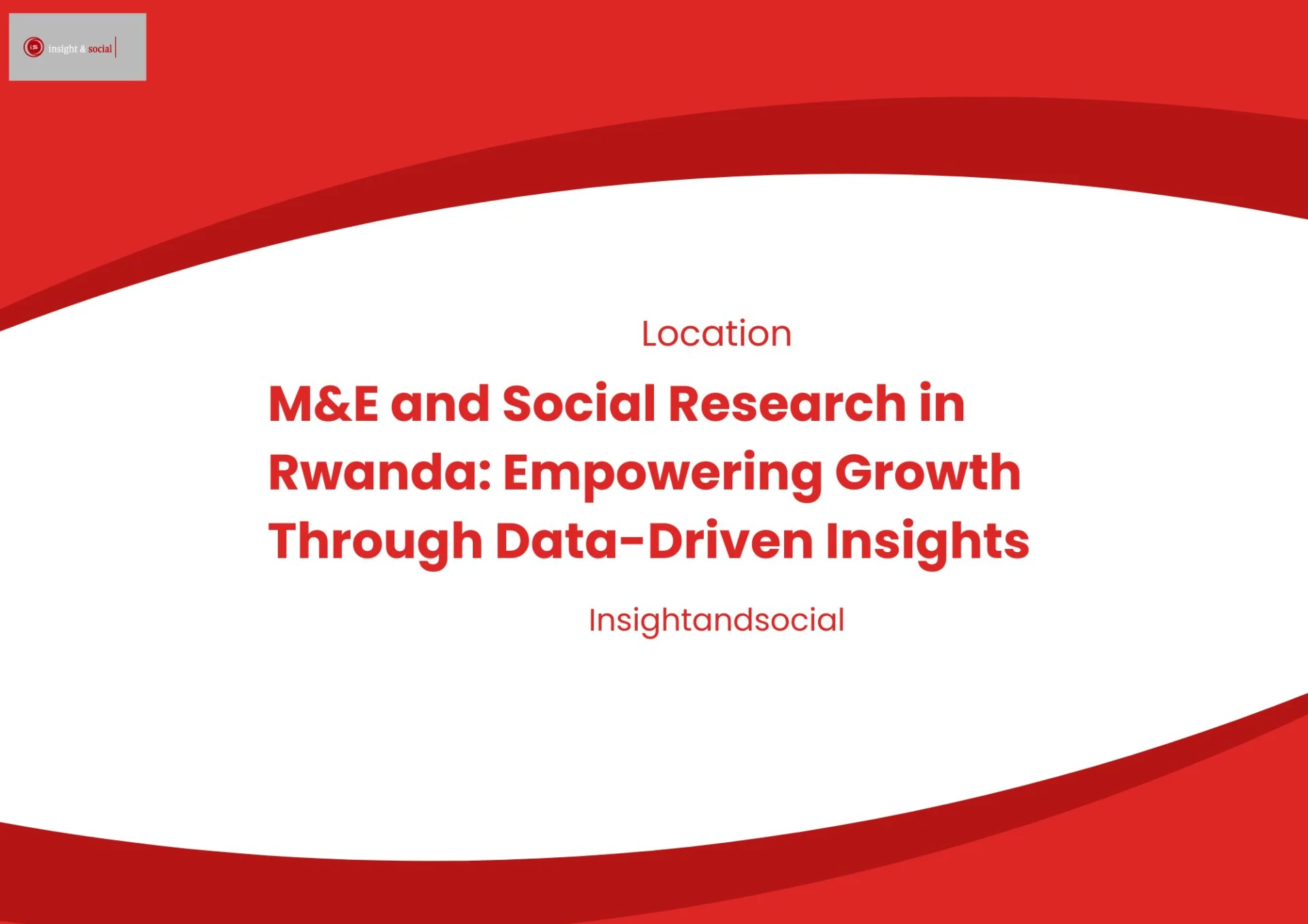 iS insight & social

Location

M&E and Social Research in Rwanda: Empowering Growth Through Data-Driven Insights

Insightandsocial